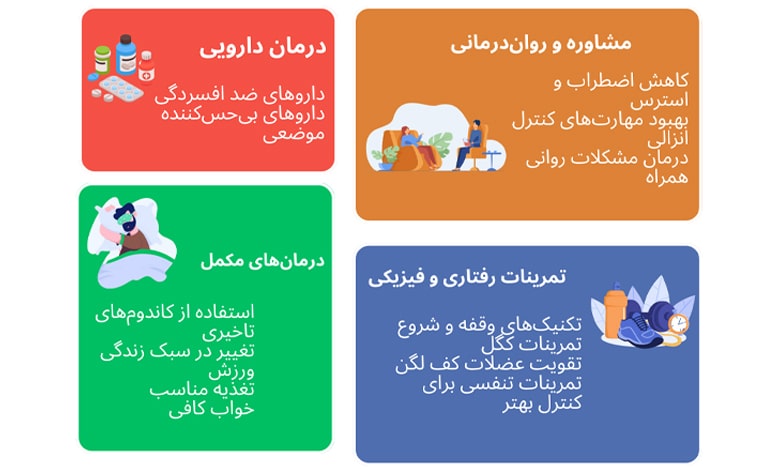 مشاوره و روان‌درمانی

کاهش اضطراب و استرس
بهبود مهارت‌های کنترل انزالی
درمان مشکلات روانی همراه

درمان دارویی

داروهای ضد افسردگی
داروهای بی‌حس‌کننده موضعی

تمرینات رفتاری و فیزیکی

تکنیک‌های وقفه و شروع
تمرینات کگل
تقویت عضلات کف لگن
تمرینات تنفسی برای کنترل بهتر

درمان‌های مکمل

استفاده از کاندوم‌های تاخیری
تغییر در سبک زندگی
ورزش
تغذیه مناسب
خواب کافی